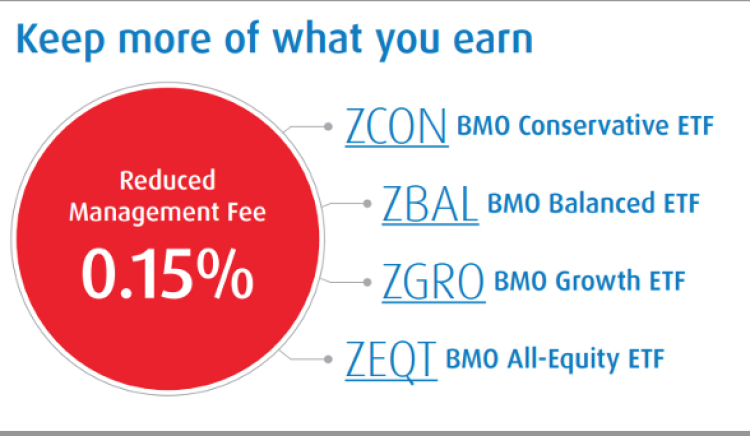 Keep more of what you earn

Reduced Management Fee

0.15%

ZCON BMO Conservative ETF

ZBAL BMO Balanced ETF

ZGRO BMO Growth ETF

ZEQT BMO All-Equity ETF